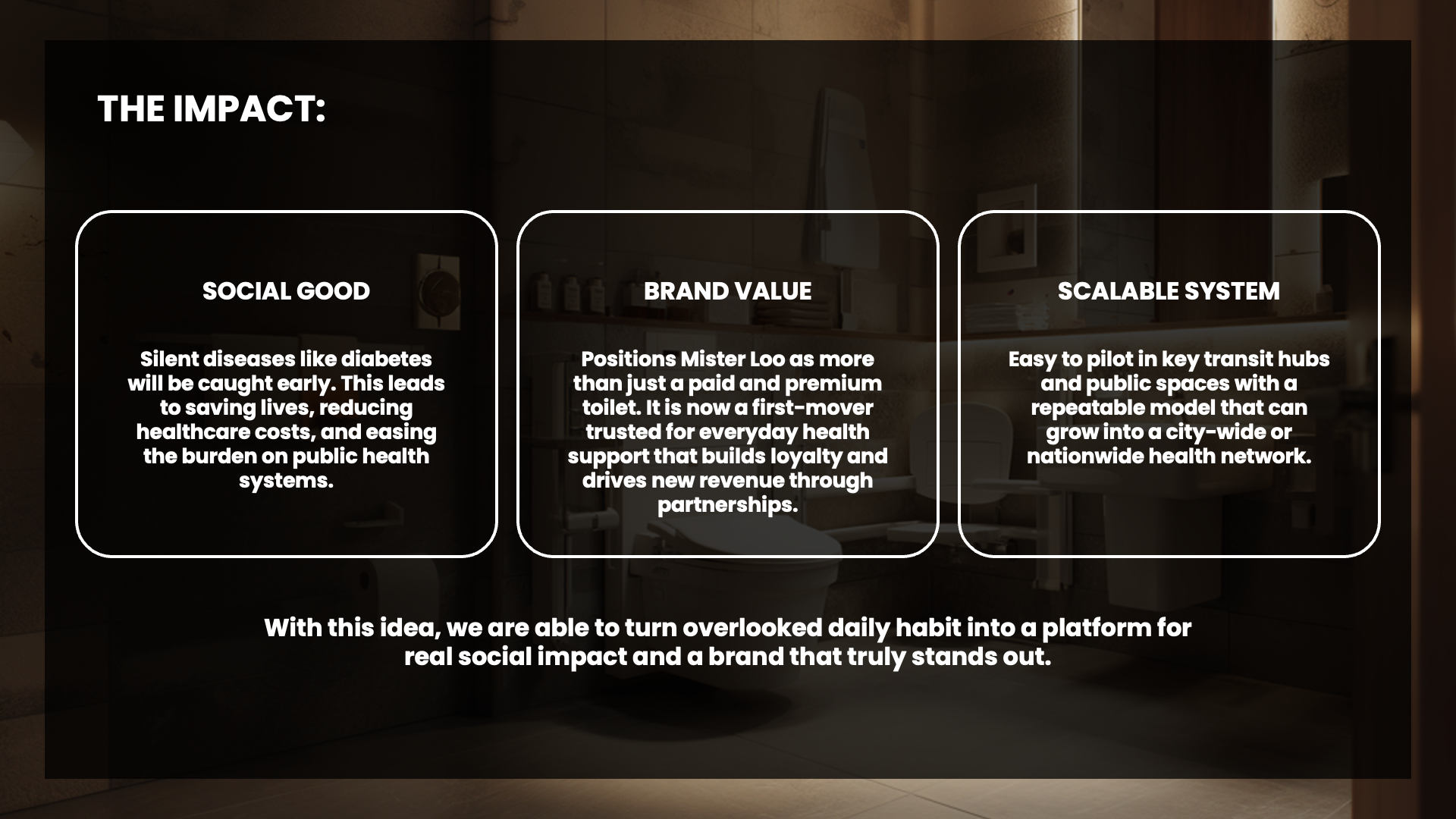 THE IMPACT:

SOCIAL GOOD

Silent diseases like diabetes will be caught early. This leads to saving lives, reducing healthcare costs, and easing the burden on public health systems.

BRAND VALUE

Positions Mister Loo as more than just a paid and premium toilet. It is now a first-mover trusted for everyday health support that builds loyalty and drives new revenue through partnerships.

SCALABLE SYSTEM

Easy to pilot in key transit hubs and public spaces with a repeatable model that can grow into a city-wide or nationwide health network.

With this idea, we are able to turn overlooked daily habit into a platform for real social impact and a brand that truly stands out.